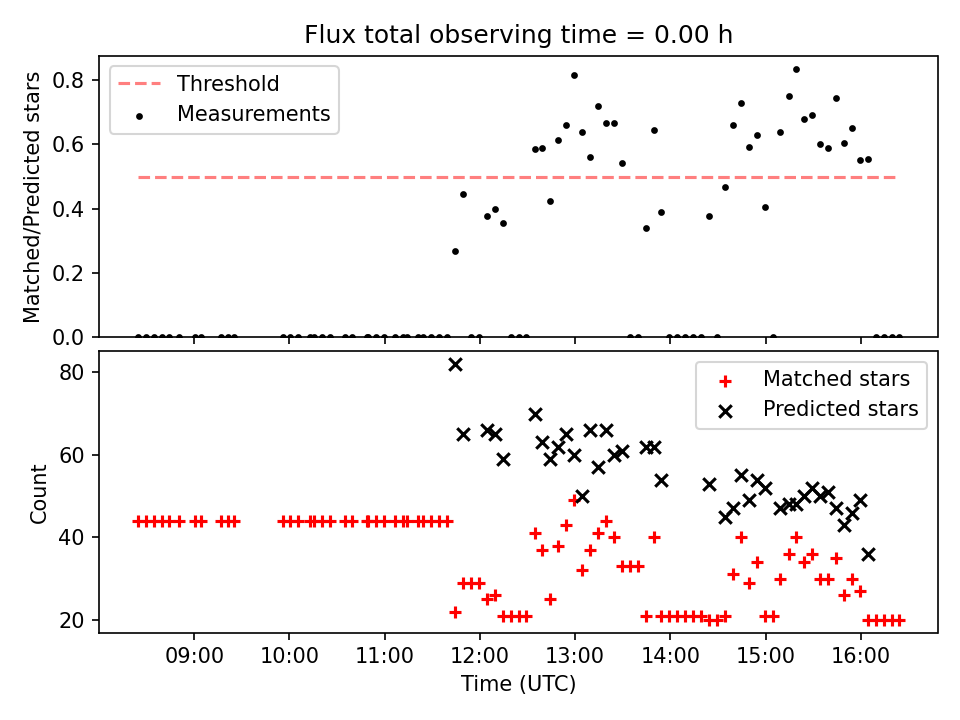 Flux total observing time = 0.00 h

Threshold
Measurements

Matched/Predicted stars

0.8
0.6
0.4
0.2
0.0

Matched stars
Predicted stars

Count

80
60
40
20

09:00
10:00
11:00
12:00
13:00
14:00
15:00
16:00

Time (UTC)